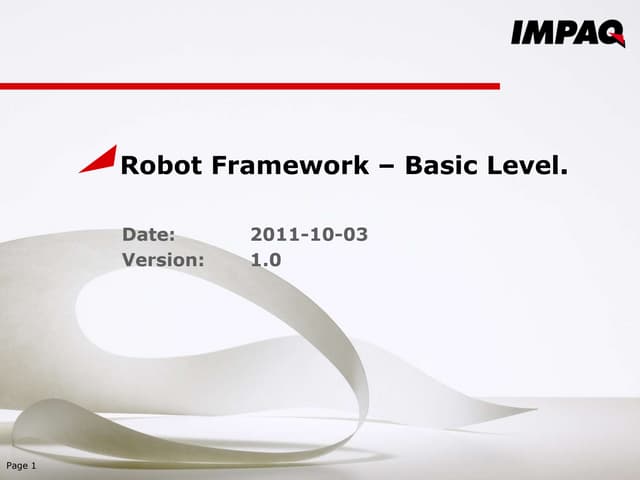 IMPAQ

Robot Framework – Basic Level.

Date: 2011-10-03
Version: 1.0

Page 1